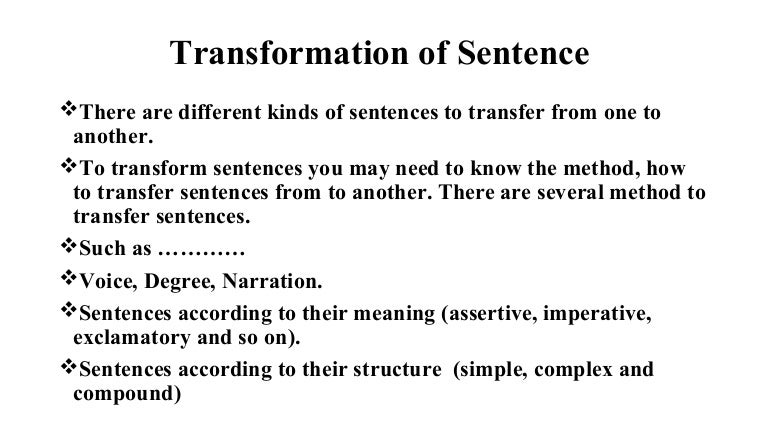 Transformation of Sentence

❖There are different kinds of sentences to transfer from one to another.

❖To transform sentences you may need to know the method, how to transfer sentences from to another. There are several method to transfer sentences.

❖Such as …………

❖Voice, Degree, Narration.

❖Sentences according to their meaning (assertive, imperative, exclamatory and so on).

❖Sentences according to their structure (simple, complex and compound)